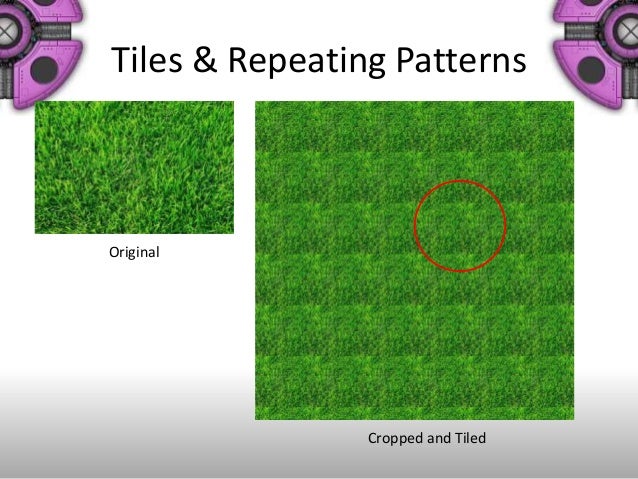 Tiles & Repeating Patterns

Original

Cropped and Tiled